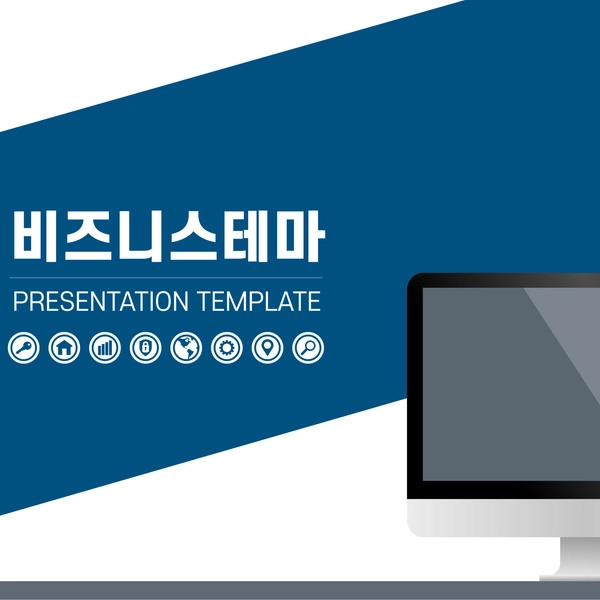 비즈니스테마

PRESENTATION TEMPLATE